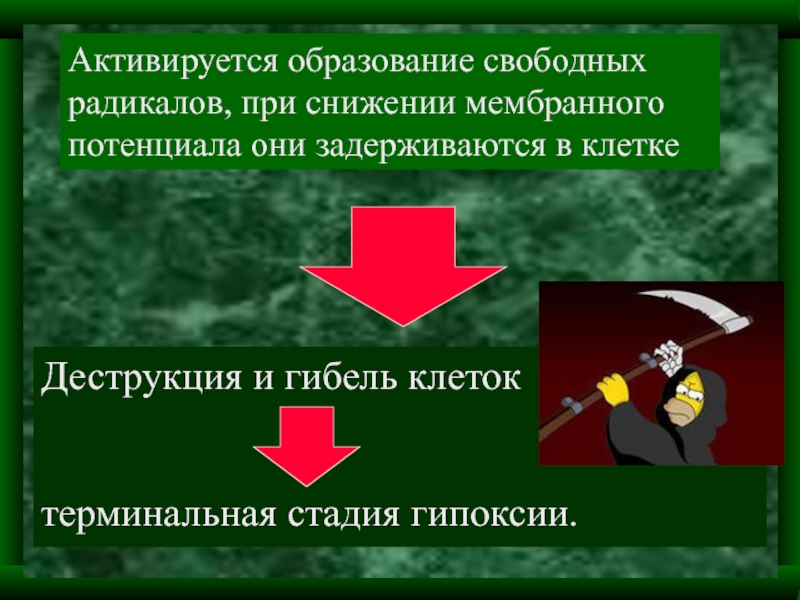 Активируется образование свободных радикалов, при снижении мембранного потенциала они задерживаются в клетке

Деструкция и гибель клеток

терминальная стадия гипоксии.